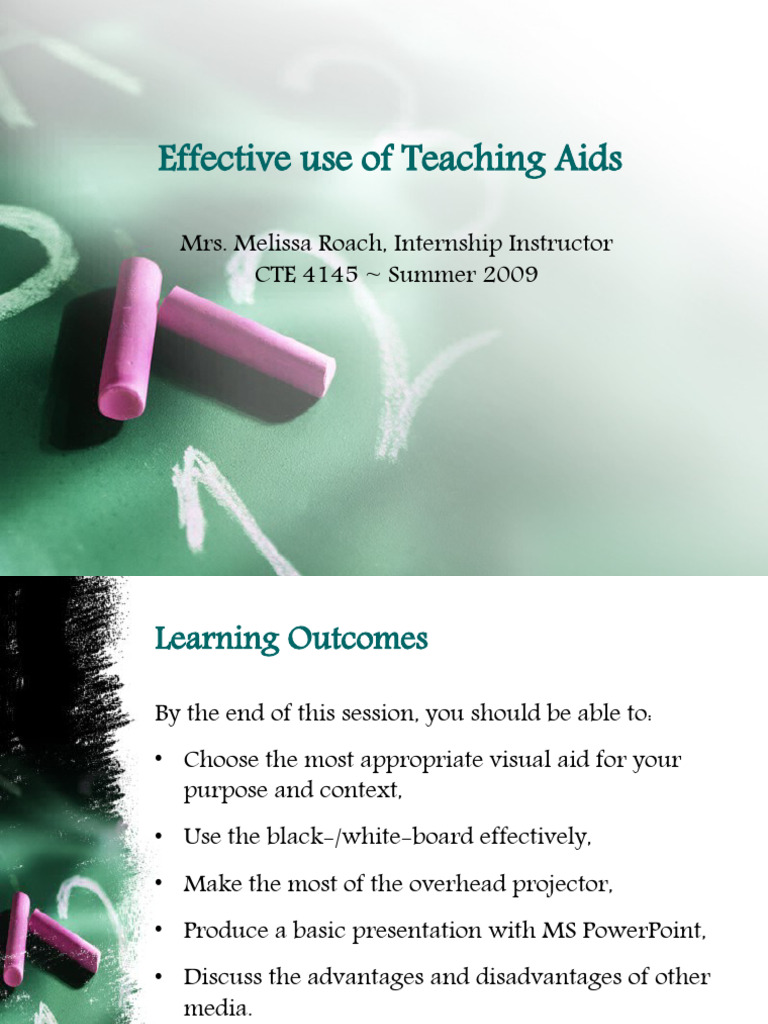 Effective use of Teaching Aids

Mrs. Melissa Roach, Internship Instructor
CTE 4145 ~ Summer 2009

Learning Outcomes

By the end of this session, you should be able to:

• Choose the most appropriate visual aid for your purpose and context,
• Use the black-/white-board effectively,
• Make the most of the overhead projector,
• Produce a basic presentation with MS PowerPoint,
• Discuss the advantages and disadvantages of other media.